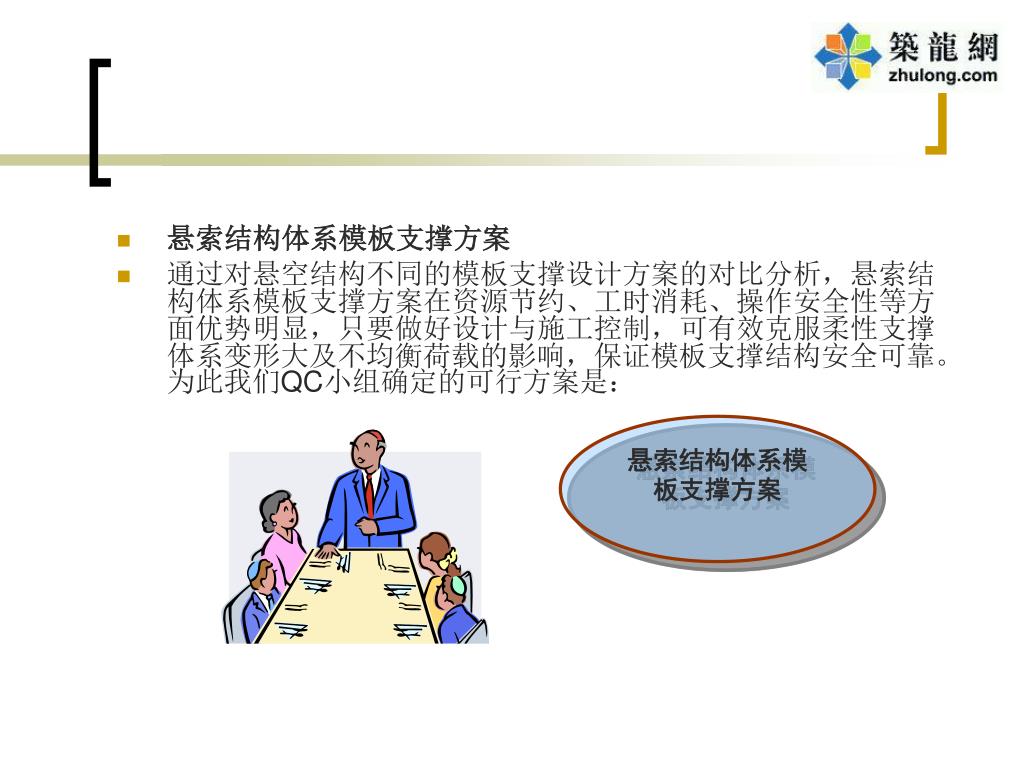 築龍網
zhulong.com

悬索结构体系模板支撑方案

通过对悬空结构不同的模板支撑设计方案的对比分析，悬索结构体系模板支撑方案在资源节约、工时消耗、操作安全性等方面优势明显，只要做好设计与施工控制，可有效克服柔性支撑体系变形大及不均衡荷载的影响，保证模板支撑结构安全可靠。为此我们QC小组确定的可行方案是：

悬索结构体系模板支撑方案